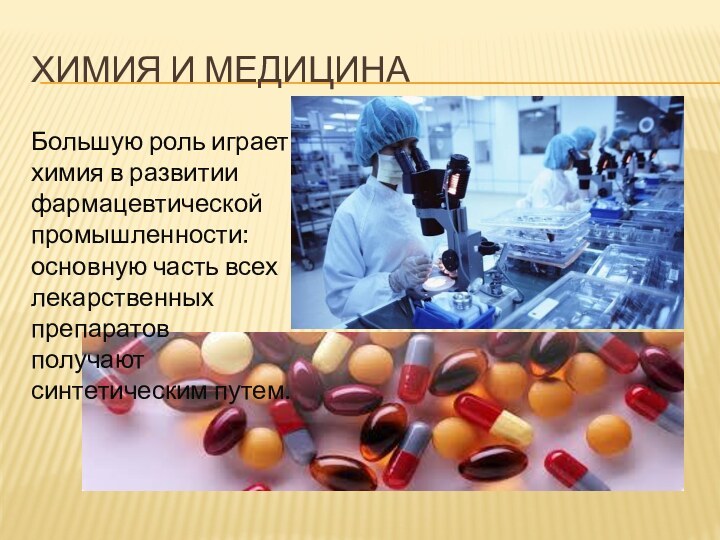 ХИМИЯ И МЕДИЦИНА

Большую роль играет химия в развитии фармацевтической промышленности: основную часть всех лекарственных препаратов получают синтетическим путем.